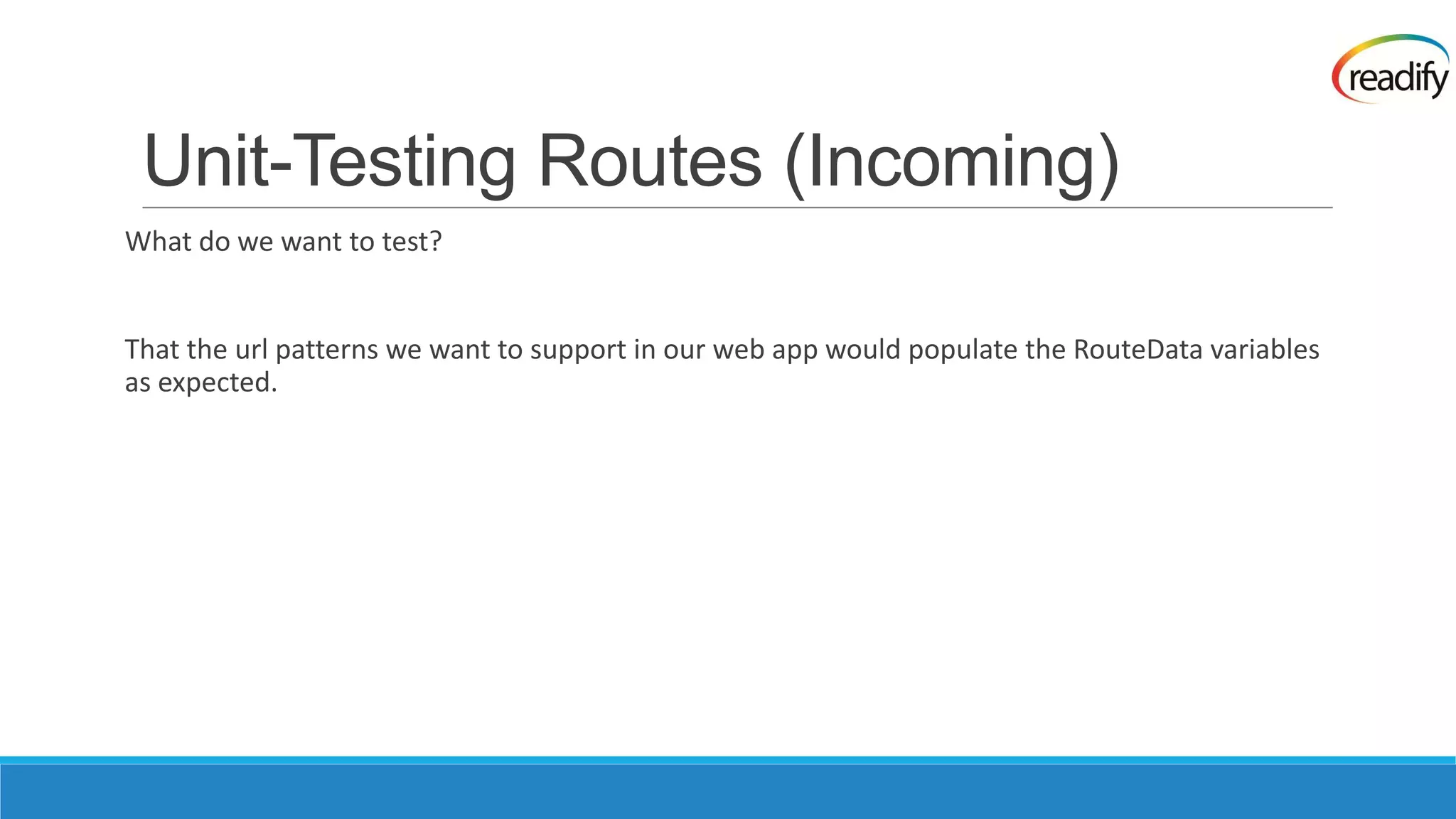 readify

Unit-Testing Routes (Incoming)

What do we want to test?

That the url patterns we want to support in our web app would populate the RouteData variables as expected.